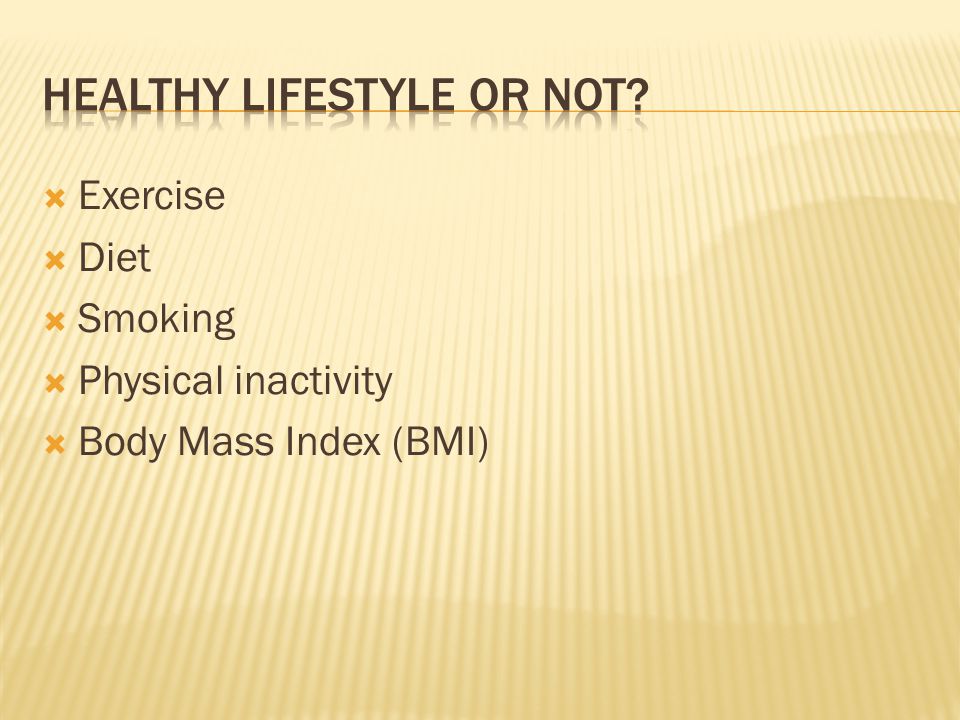 HEALTHY LIFESTYLE OR NOT?

- Exercise
- Diet
- Smoking
- Physical inactivity
- Body Mass Index (BMI)